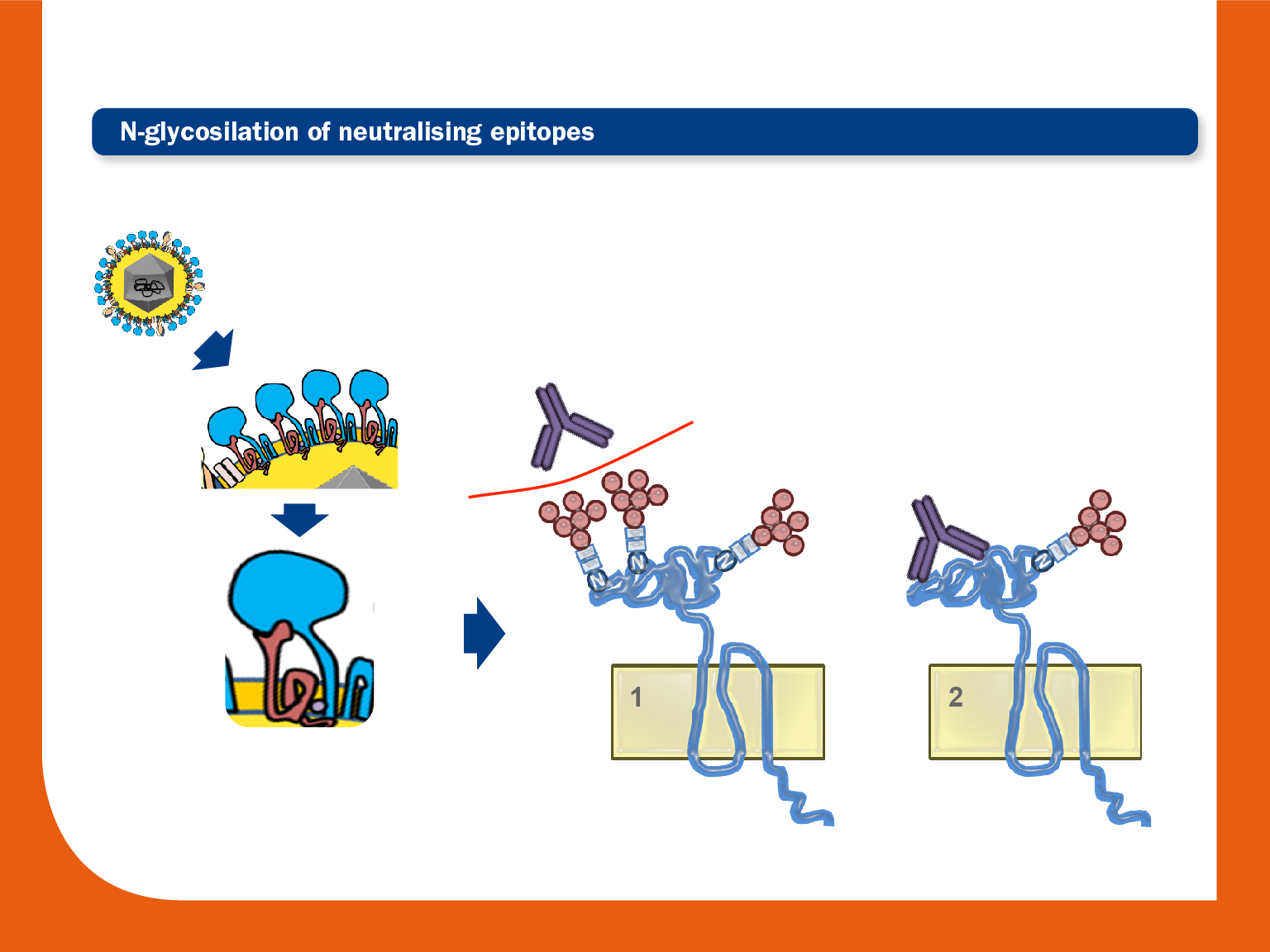 N-glycosilation of neutralising epitopes

N
N
N
1

N
2